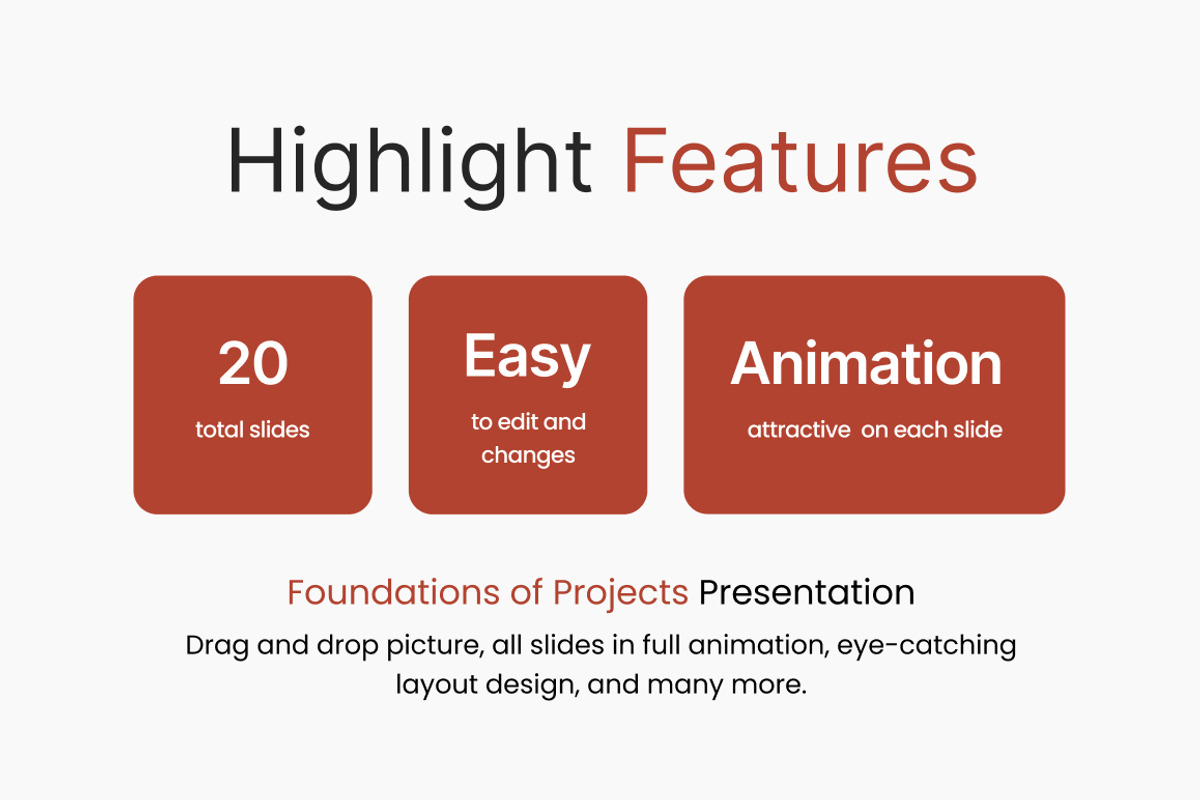 Highlight Features

20

total slides

Easy

to edit and changes

Animation

attractive on each slide

Foundations of Projects Presentation

Drag and drop picture, all slides in full animation, eye-catching layout design, and many more.